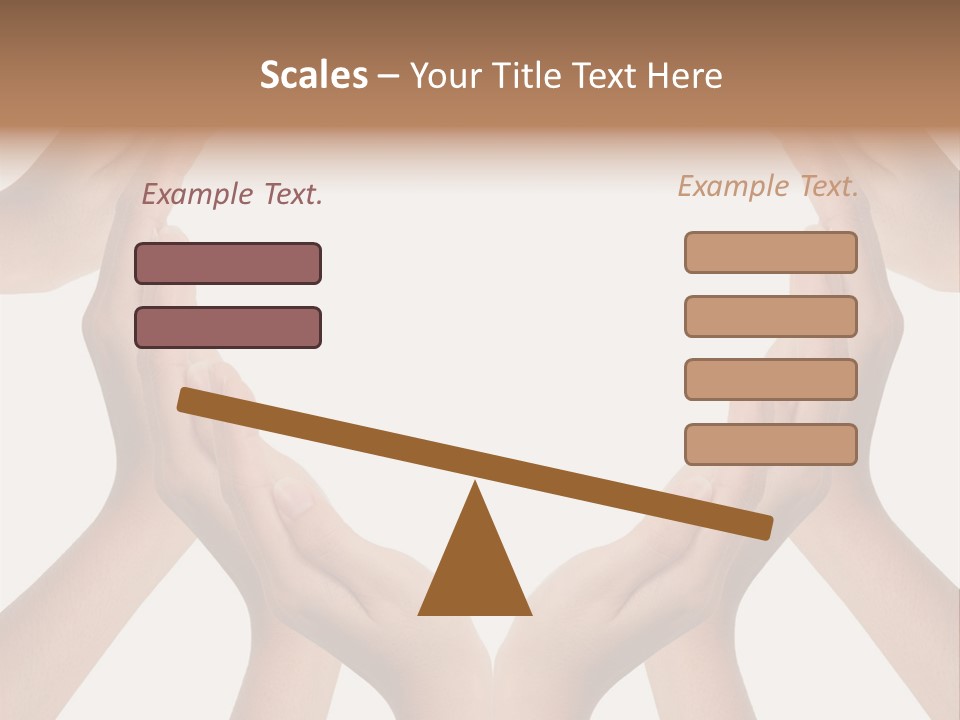 Scales – Your Title Text Here

Example Text.

Example Text.